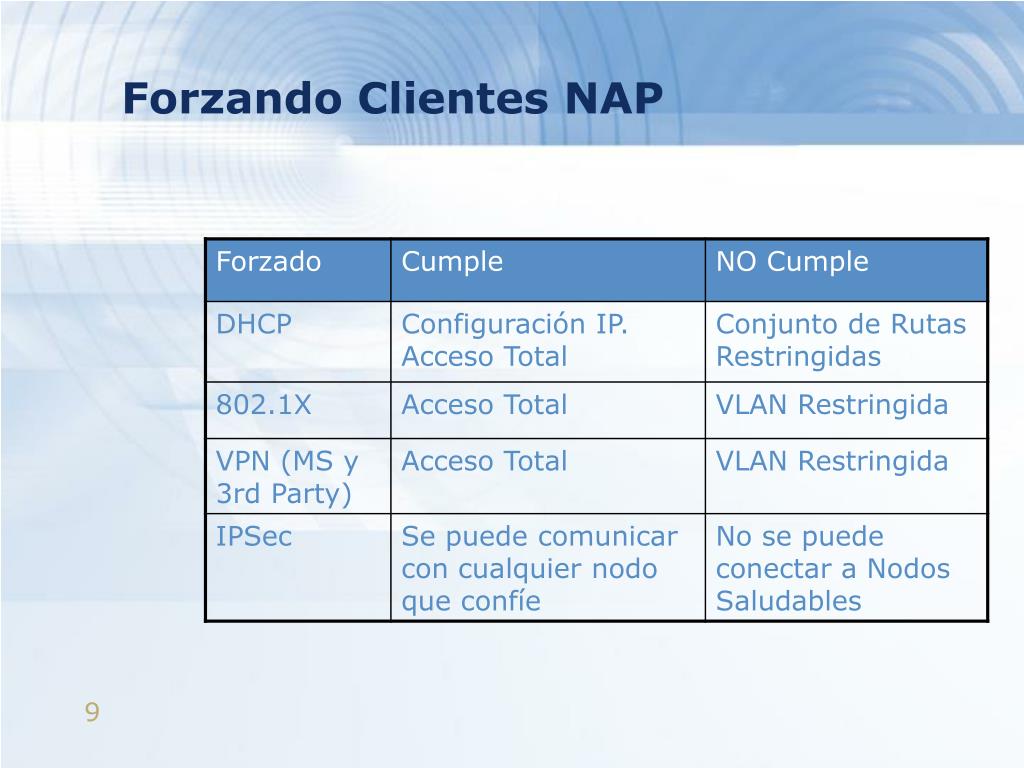 Forzando Clientes NAP

| Forzado | Cumple | NO Cumple |
|---|---|---|
| DHCP | Configuración IP. Acceso Total | Conjunto de Rutas Restringidas |
| 802.1X | Acceso Total | VLAN Restringida |
| VPN (MS y 3rd Party) | Acceso Total | VLAN Restringida |
| IPSec | Se puede comunicar con cualquier nodo que confíe | No se puede conectar a Nodos Saludables |

9